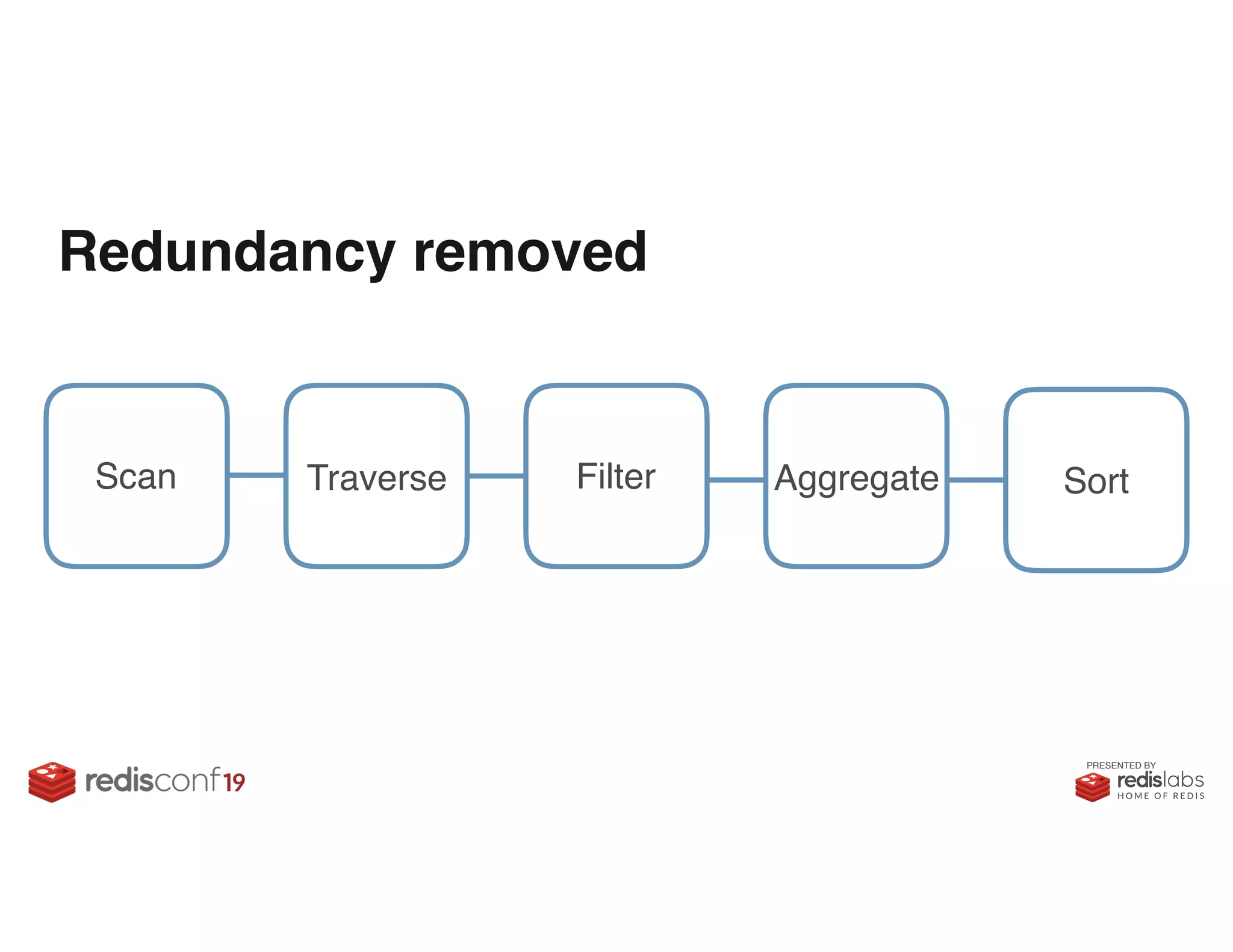 Redundancy removed

Scan

Traverse

Filter

Aggregate

Sort

redisconf19

PRESENTED BY
redislabs
HOME OF REDIS